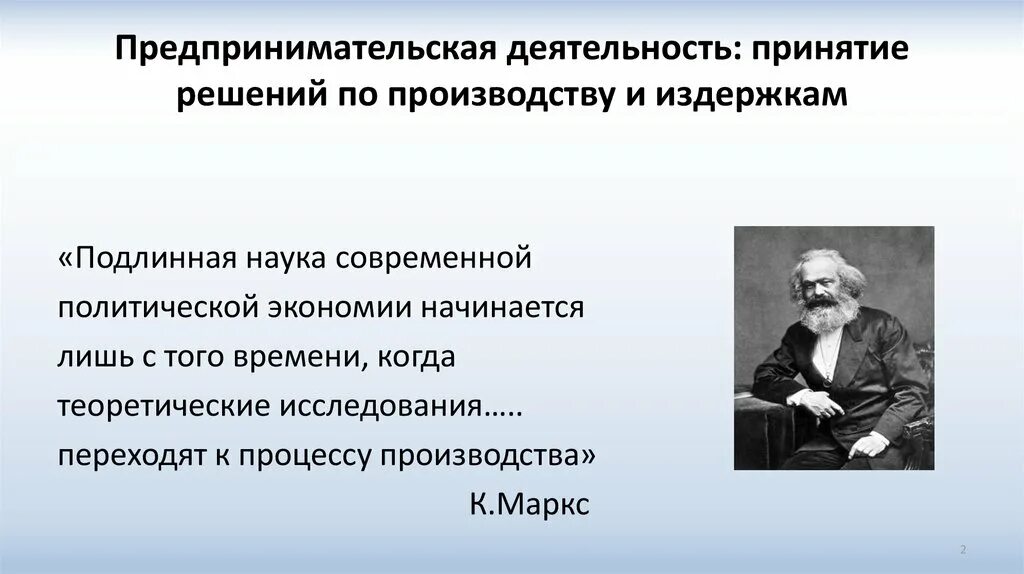 Предпринимательская деятельность: принятие решений по производству и издержкам

«Подлинная наука современной политической экономии начинается лишь с того времени, когда теоретические исследования….. переходят к процессу производства»

К.Маркс

2